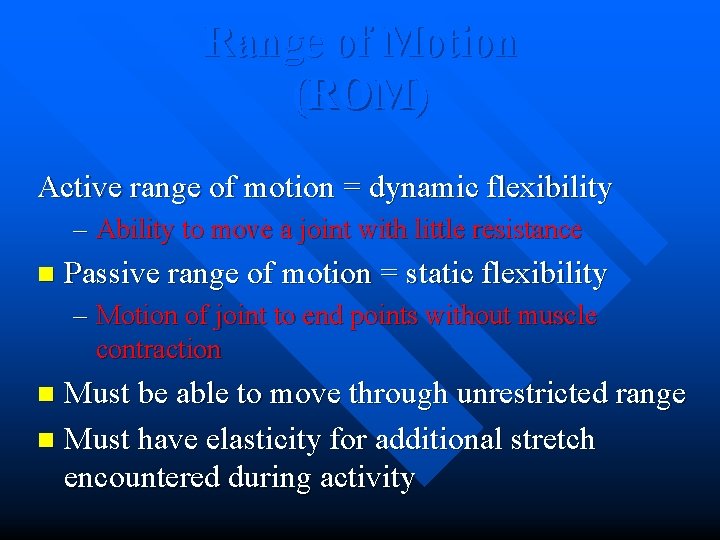 Range of Motion
(ROM)

Active range of motion = dynamic flexibility

– Ability to move a joint with little resistance

Passive range of motion = static flexibility

– Motion of joint to end points without muscle contraction

Must be able to move through unrestricted range

Must have elasticity for additional stretch encountered during activity